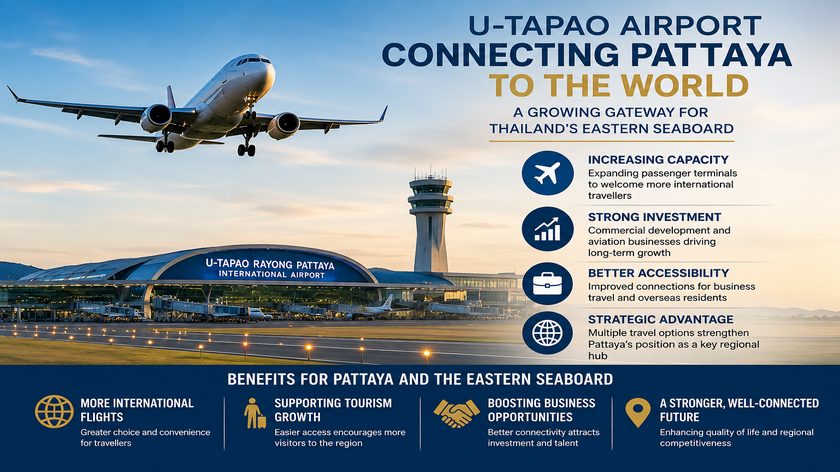 U-TAPAO AIRPORT
CONNECTING PATTAYA
TO THE WORLD

A GROWING GATEWAY FOR
THAILAND'S EASTERN SEABOARD

U-TAPAO RAYONG PATTAYA
INTERNATIONAL AIRPORT

INCREASING CAPACITY
Expanding passenger terminals to welcome more international travellers

STRONG INVESTMENT
Commercial development and aviation businesses driving long-term growth

BETTER ACCESSIBILITY
Improved connections for business travel and overseas residents

STRATEGIC ADVANTAGE
Multiple travel options strengthen Pattaya's position as a key regional hub

BENEFITS FOR PATTAYA AND THE EASTERN SEABOARD

MORE INTERNATIONAL FLIGHTS
Greater choice and convenience for travellers

SUPPORTING TOURISM GROWTH
Easier access encourages more visitors to the region

BOOSTING BUSINESS OPPORTUNITIES
Better connectivity attracts investment and talent

A STRONGER, WELL-CONNECTED FUTURE
Enhancing quality of life and regional competitiveness